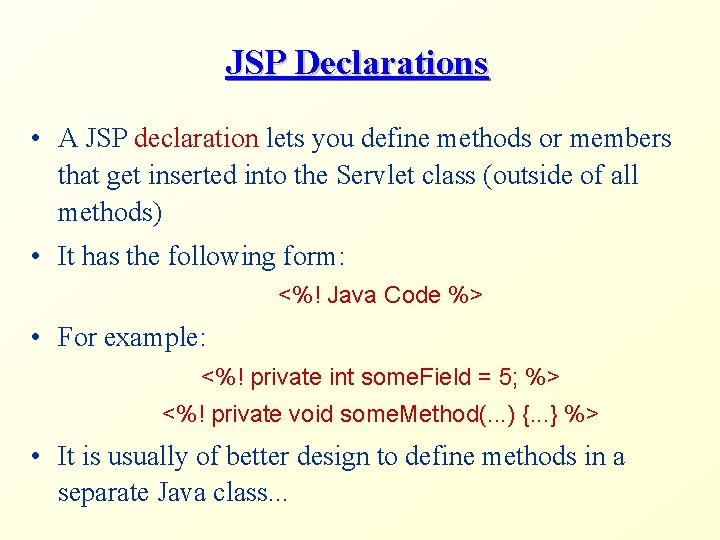 JSP Declarations

• A JSP declaration lets you define methods or members that get inserted into the Servlet class (outside of all methods)

• It has the following form:

<%! Java Code %>

• For example:

<%! private int someField = 5; %>

<%! private void someMethod(...) {...} %>

• It is usually of better design to define methods in a separate Java class...